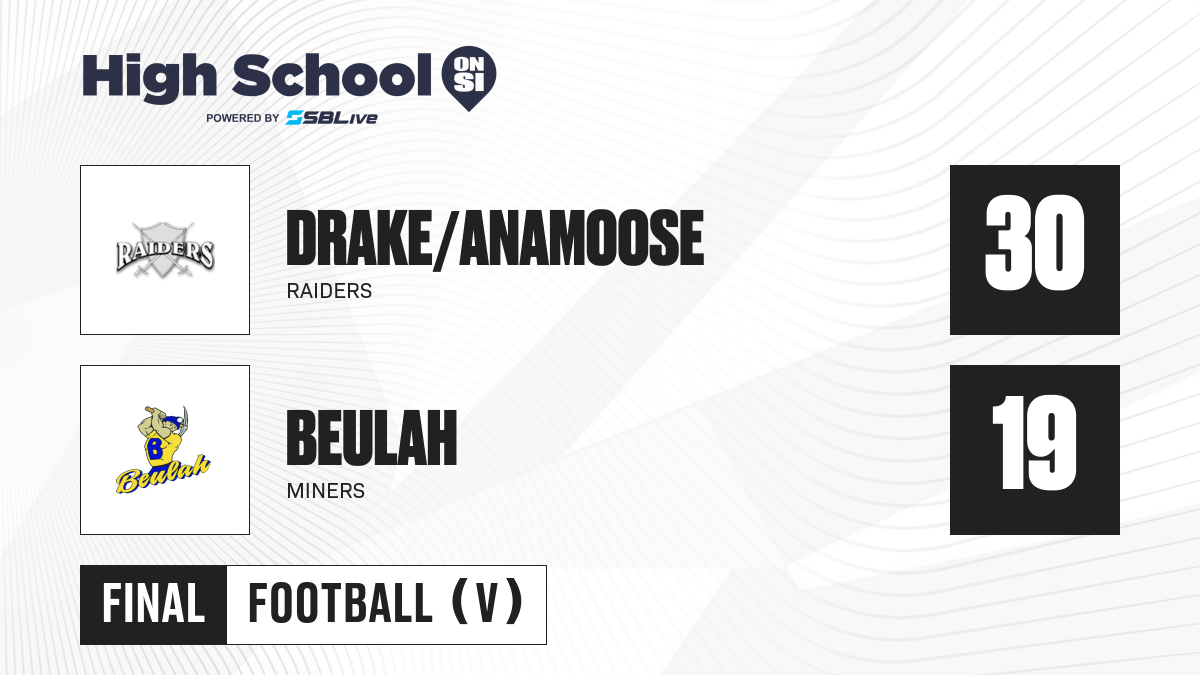 High School ON SI
POWERED BY SBLive

RAIDERS

DRAKE/ANAMOOSE
RAIDERS

30

B
Beulah

BEULAH
MINERS

19

FINAL FOOTBALL (V)